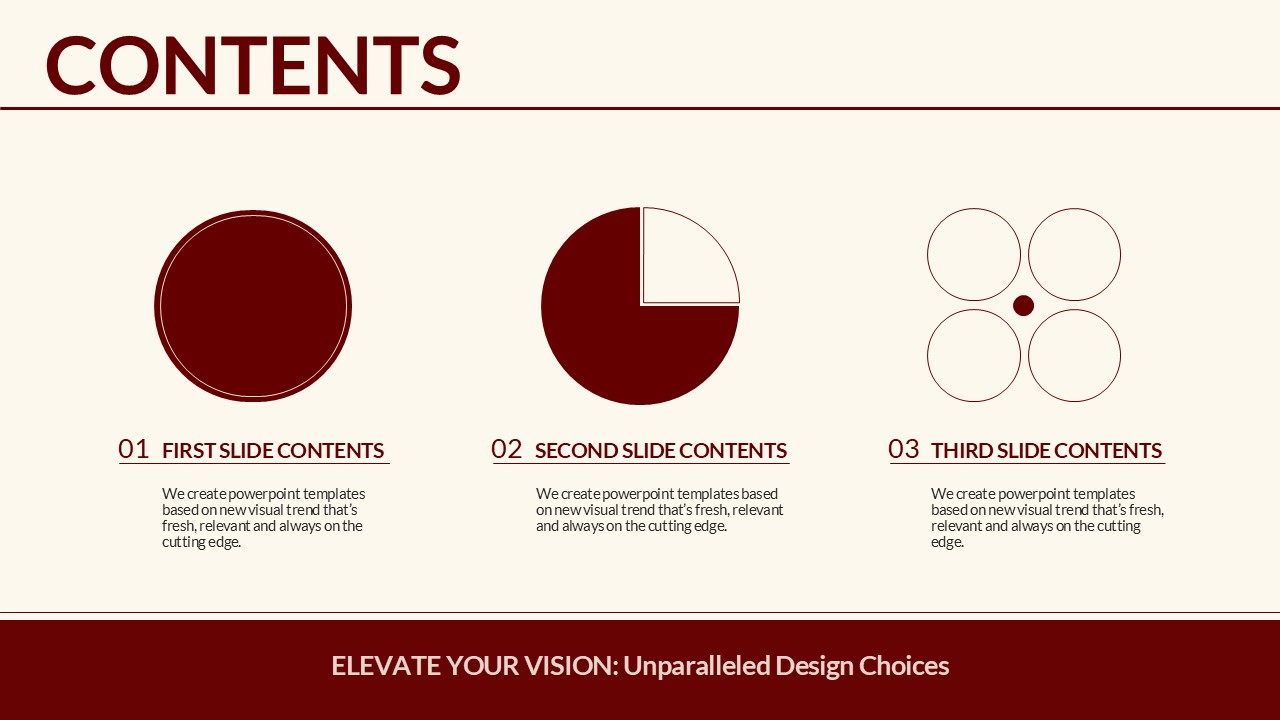 CONTENTS

01 FIRST SLIDE CONTENTS

We create powerpoint templates based on new visual trend that's fresh, relevant and always on the cutting edge.

02 SECOND SLIDE CONTENTS

We create powerpoint templates based on new visual trend that's fresh, relevant and always on the cutting edge.

03 THIRD SLIDE CONTENTS

We create powerpoint templates based on new visual trend that's fresh, relevant and always on the cutting edge.

ELEVATE YOUR VISION: Unparalleled Design Choices